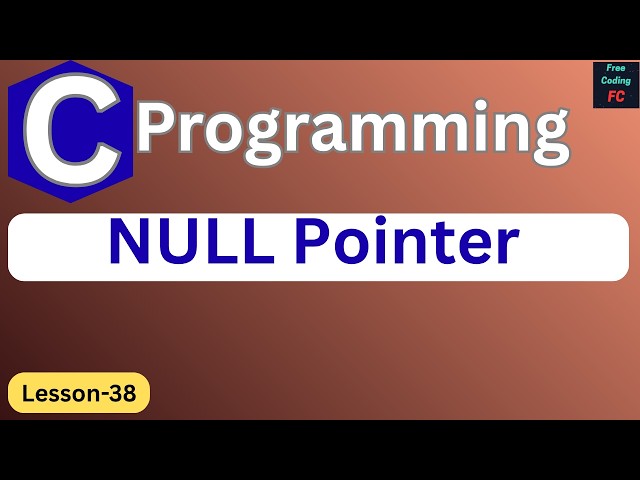 C Programming

Free Coding FC

NULL Pointer

Lesson-38